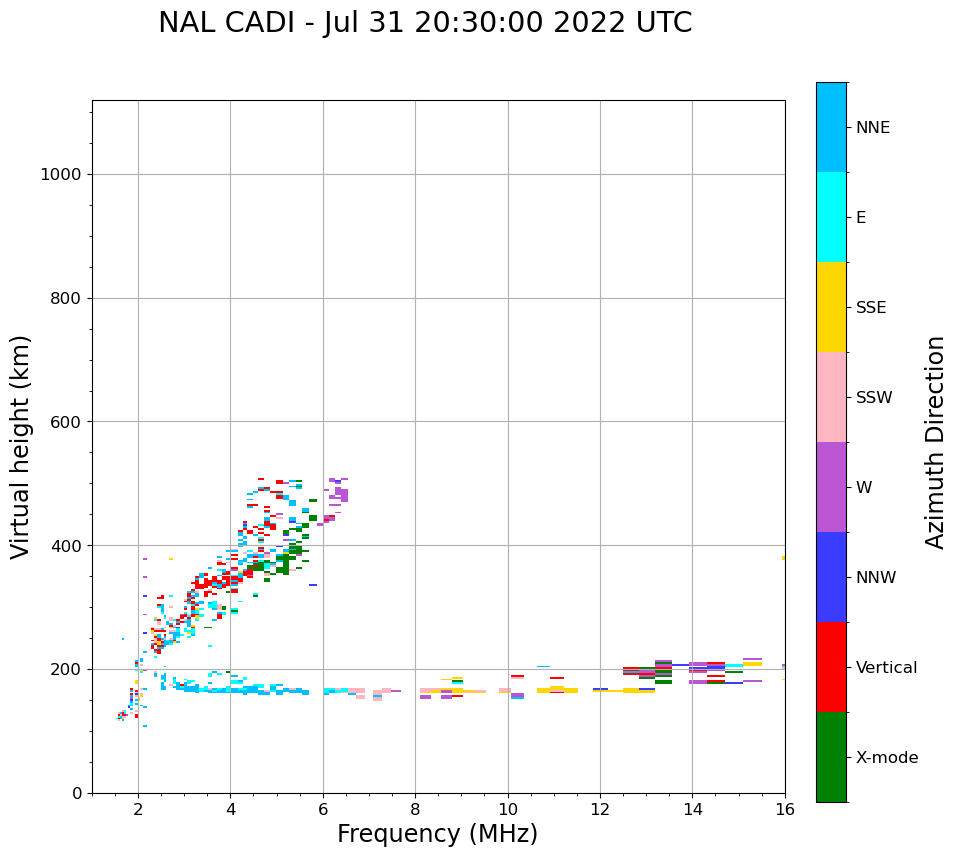 NAL CADI - Jul 31 20:30:00 2022 UTC

Virtual height (km)

1000
800
600
400
200
0

2 4 6 8 10 12 14 16

Frequency (MHz)

NNE
E
SSE
SSW
W
NNW
Vertical
X-mode

Azimuth Direction